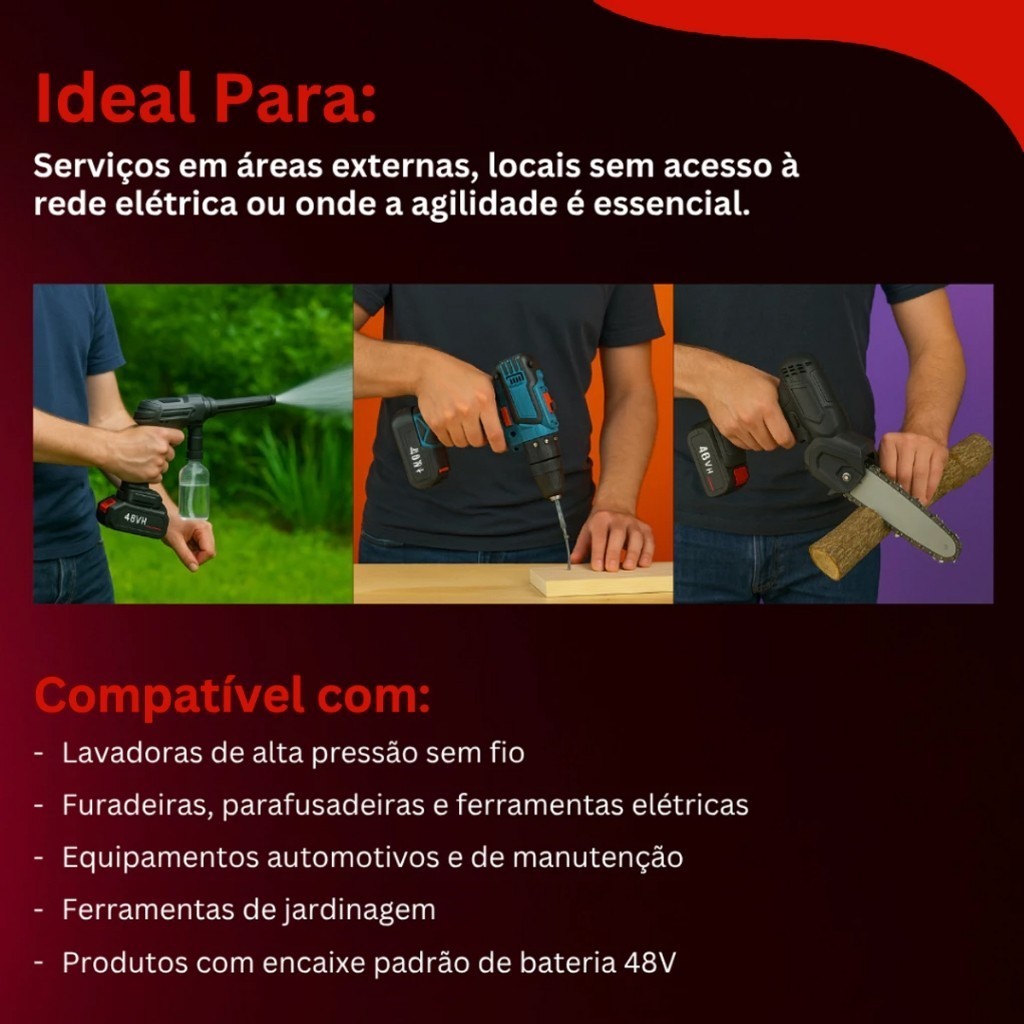 Ideal Para:

Serviços em áreas externas, locais sem acesso à rede elétrica ou onde a agilidade é essencial.

48VH

48VH

48VH

Compatível com:

- Lavadoras de alta pressão sem fio
- Furadeiras, parafusadeiras e ferramentas elétricas
- Equipamentos automotivos e de manutenção
- Ferramentas de jardinagem
- Produtos com encaixe padrão de bateria 48V